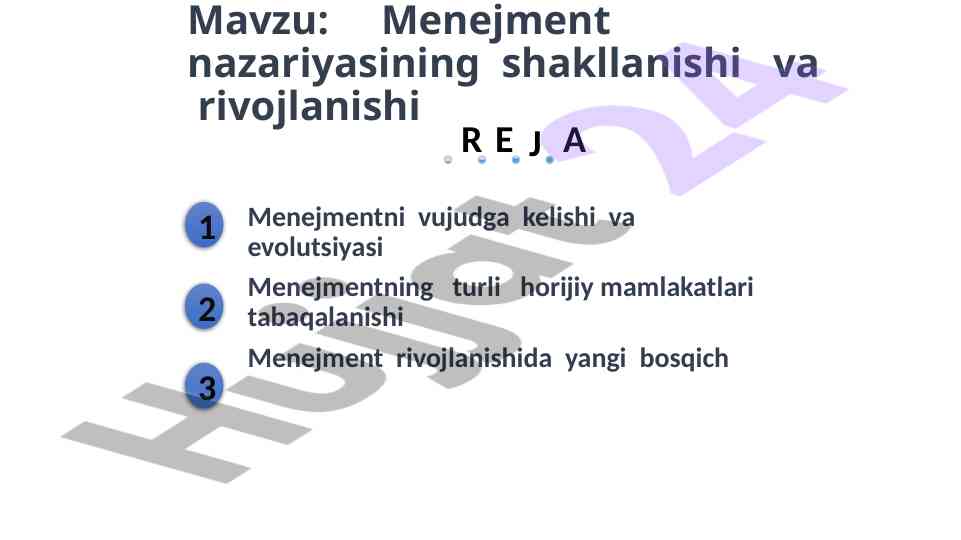 Mavzu: Menejment nazariyasining shakllanishi va rivojlanishi

R E J A

1 Menejmentni vujudga kelishi va evolutsiyasi

2 Menejmentning turli horijiy mamlakatlari tabaqalanishi

3 Menejment rivojlanishida yangi bosqich

Hujjat 24